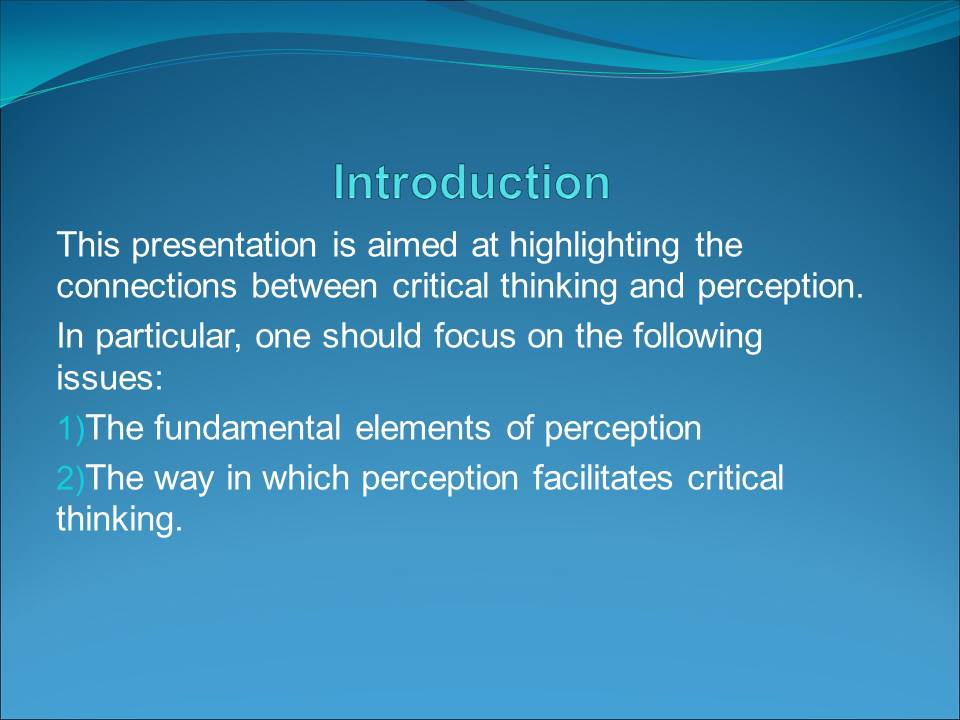 Introduction

This presentation is aimed at highlighting the connections between critical thinking and perception.

In particular, one should focus on the following issues:

1)The fundamental elements of perception

2)The way in which perception facilitates critical thinking.